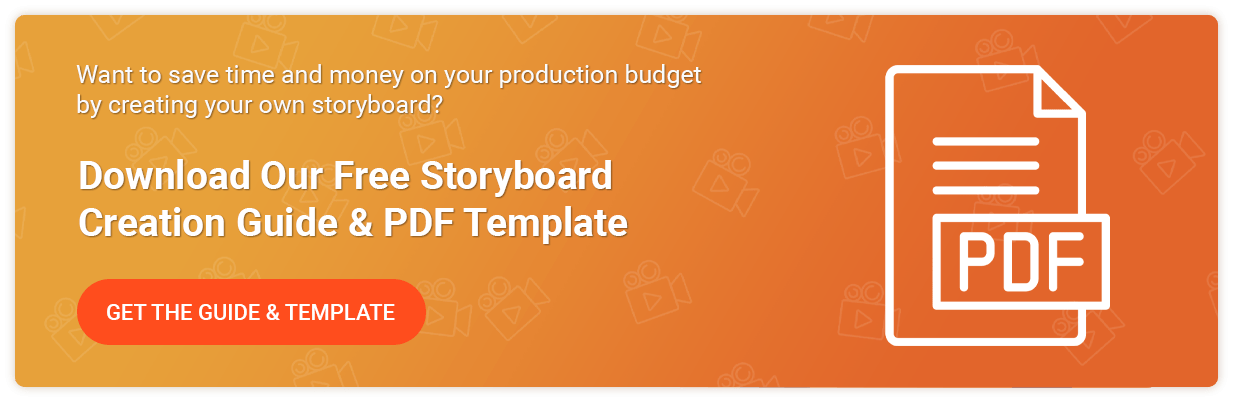 Want to save time and money on your production budget by creating your own storyboard?

Download Our Free Storyboard Creation Guide & PDF Template

GET THE GUIDE & TEMPLATE

PDF